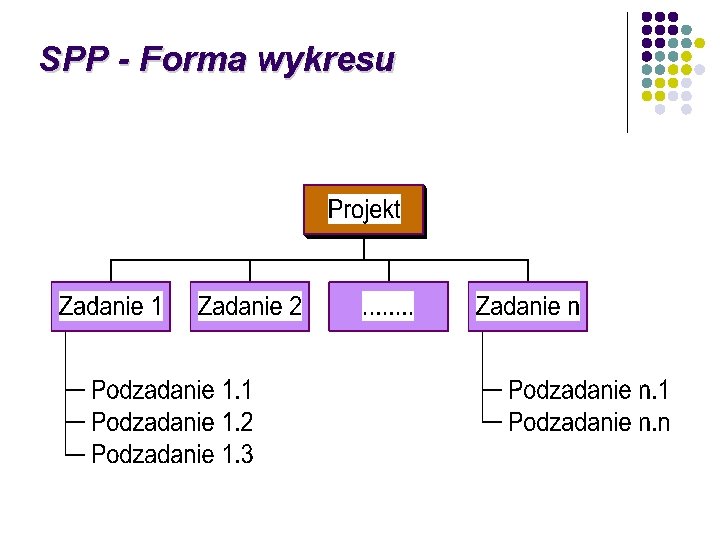 SPP - Forma wykresu

Projekt

Zadanie 1

Zadanie 2

........

Zadanie n

Podzadanie 1.1
Podzadanie 1.2
Podzadanie 1.3

Podzadanie n.1
Podzadanie n.n